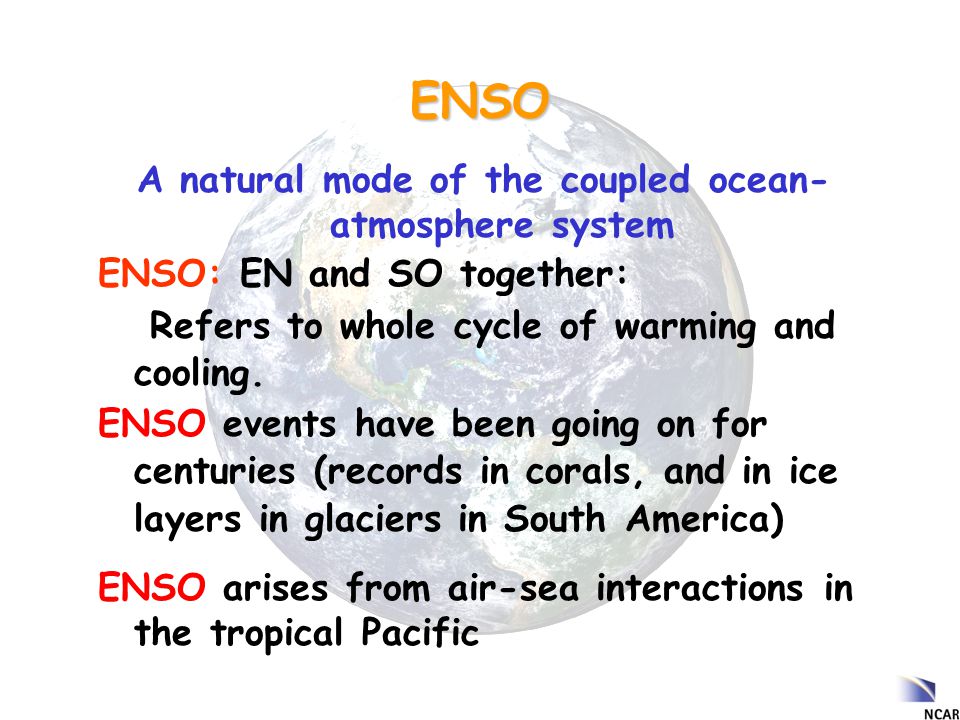 ENSO

A natural mode of the coupled ocean-atmosphere system

ENSO: EN and SO together:
Refers to whole cycle of warming and cooling.

ENSO events have been going on for centuries (records in corals, and in ice layers in glaciers in South America)

ENSO arises from air-sea interactions in the tropical Pacific

NCAR